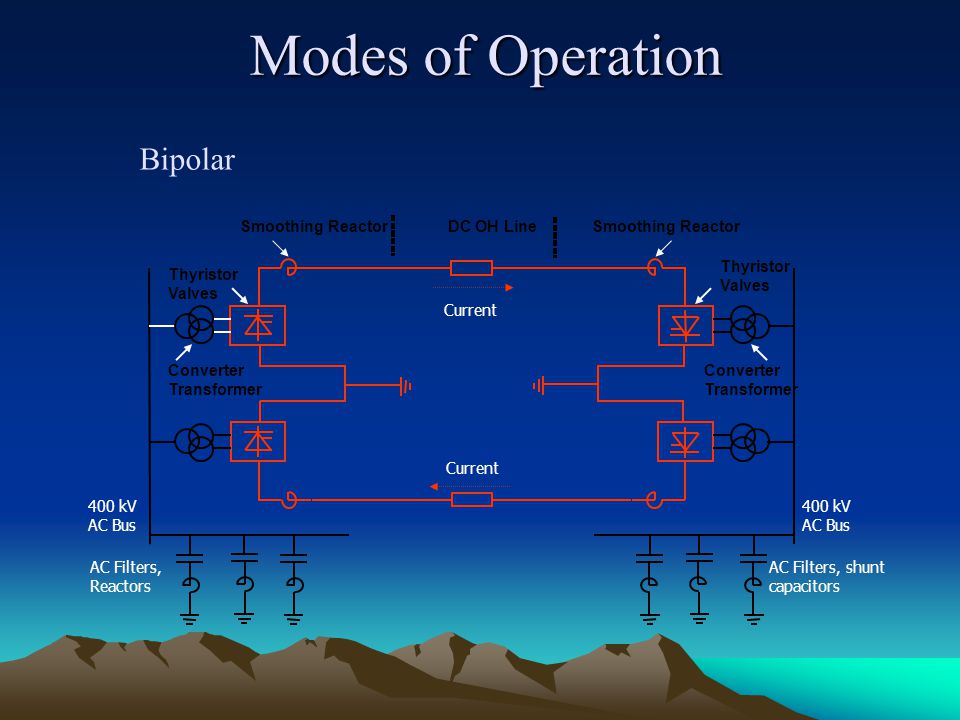 Modes of Operation

Bipolar

Smoothing Reactor

DC OH Line

Smoothing Reactor

Thyristor Valves

Thyristor Valves

Current

Converter Transformer

Converter Transformer

Current

400 kV AC Bus

400 kV AC Bus

AC Filters, Reactors

AC Filters, shunt capacitors